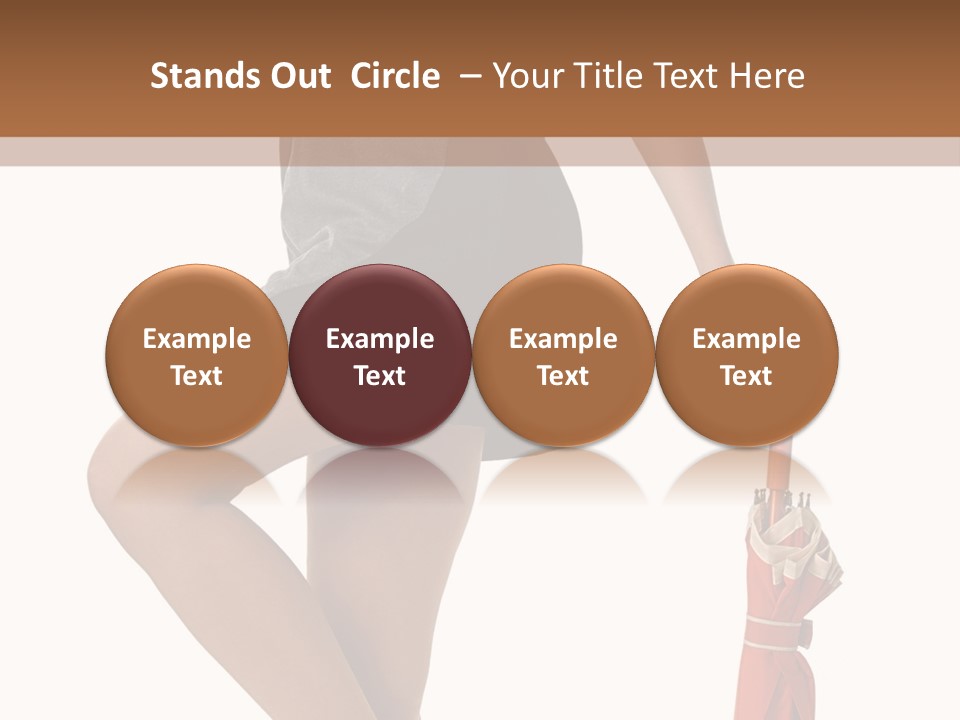 Stands Out Circle – Your Title Text Here

Example Text

Example Text

Example Text

Example Text